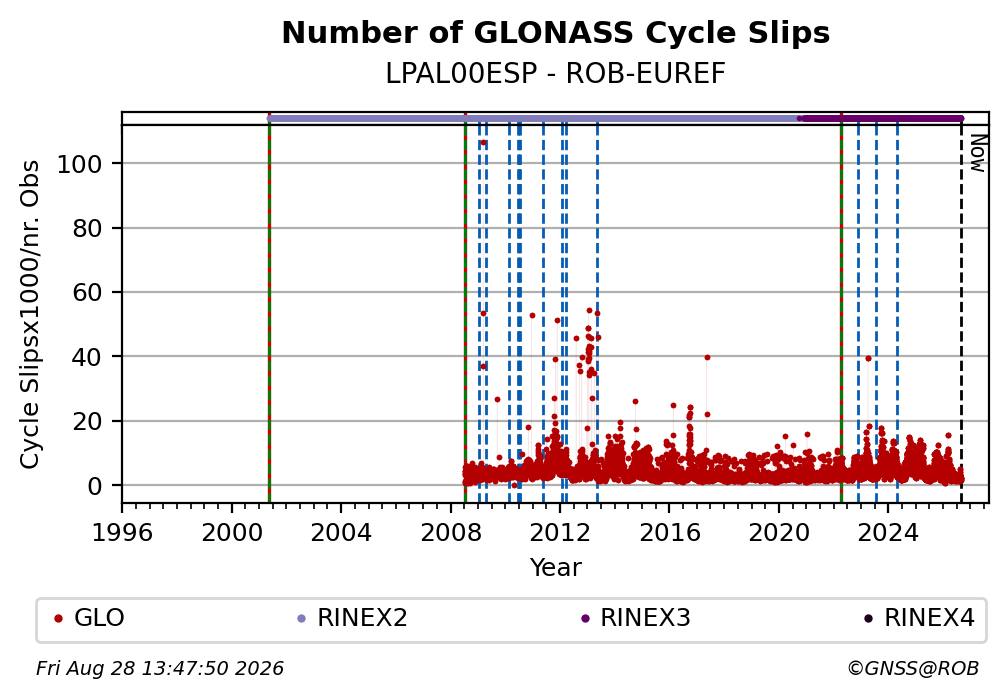 Number of GLONASS Cycle Slips
LPAL00ESP - ROB-EUREF

Now

Cycle Slipsx1000/nr. Obs

100
80
60
40
20
0

1996 2000 2004 2008 2012 2016 2020 2024

Year

GLO RINEX2 RINEX3 RINEX4

Fri Aug 28 13:47:50 2026
©GNSS@ROB